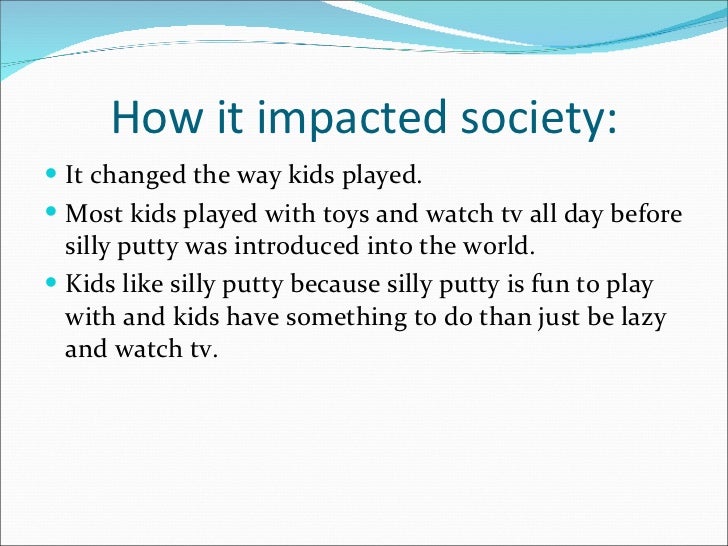 How it impacted society:

- It changed the way kids played.
- Most kids played with toys and watch tv all day before silly putty was introduced into the world.
- Kids like silly putty because silly putty is fun to play with and kids have something to do than just be lazy and watch tv.